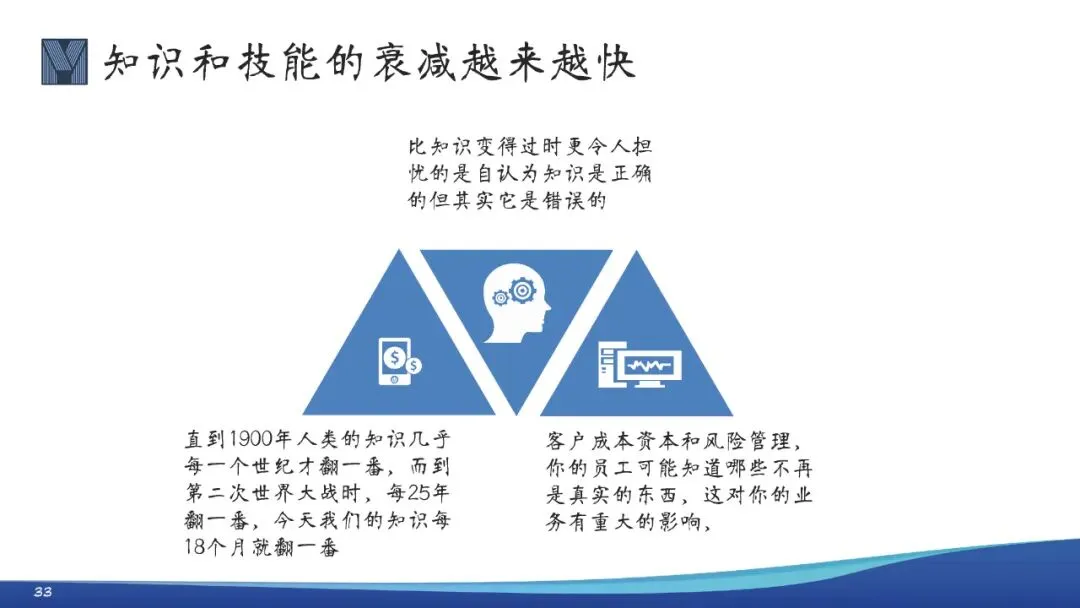 知识和技能的衰减越来越快

比知识变得过时更令人担忧的是自认为知识是正确的但其实它是错误的

直到1900年人类的知识几乎每一个世纪才翻一番，而到第二次世界大战时，每25年翻一番，今天我们的知识每18个月就翻一番

客户成本资本和风险管理，你的员工可能知道哪些不再是真实的东西，这对你的业务有重大的影响，

33